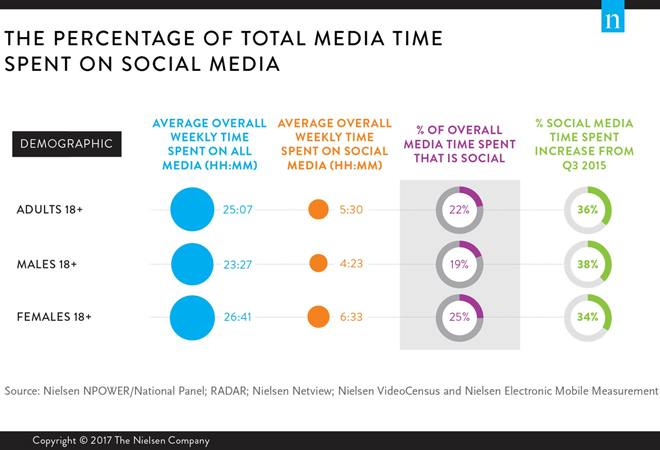 n

THE PERCENTAGE OF TOTAL MEDIA TIME SPENT ON SOCIAL MEDIA

| DEMOGRAPHIC | AVERAGE OVERALL WEEKLY TIME SPENT ON ALL MEDIA (HH:MM) | AVERAGE OVERALL WEEKLY TIME SPENT ON SOCIAL MEDIA (HH:MM) | % OF OVERALL MEDIA TIME SPENT THAT IS SOCIAL | % SOCIAL MEDIA TIME SPENT INCREASE FROM Q3 2015 |
|---|---|---|---|---|
| ADULTS 18+ | 25:07 | 5:30 | 22% | 36% |
| MALES 18+ | 23:27 | 4:23 | 19% | 38% |
| FEMALES 18+ | 26:41 | 6:33 | 25% | 34% |

Source: Nielsen NPOWER/National Panel; RADAR; Nielsen Netview; Nielsen VideoCensus and Nielsen Electronic Mobile Measurement

Copyright © 2017 The Nielsen Company